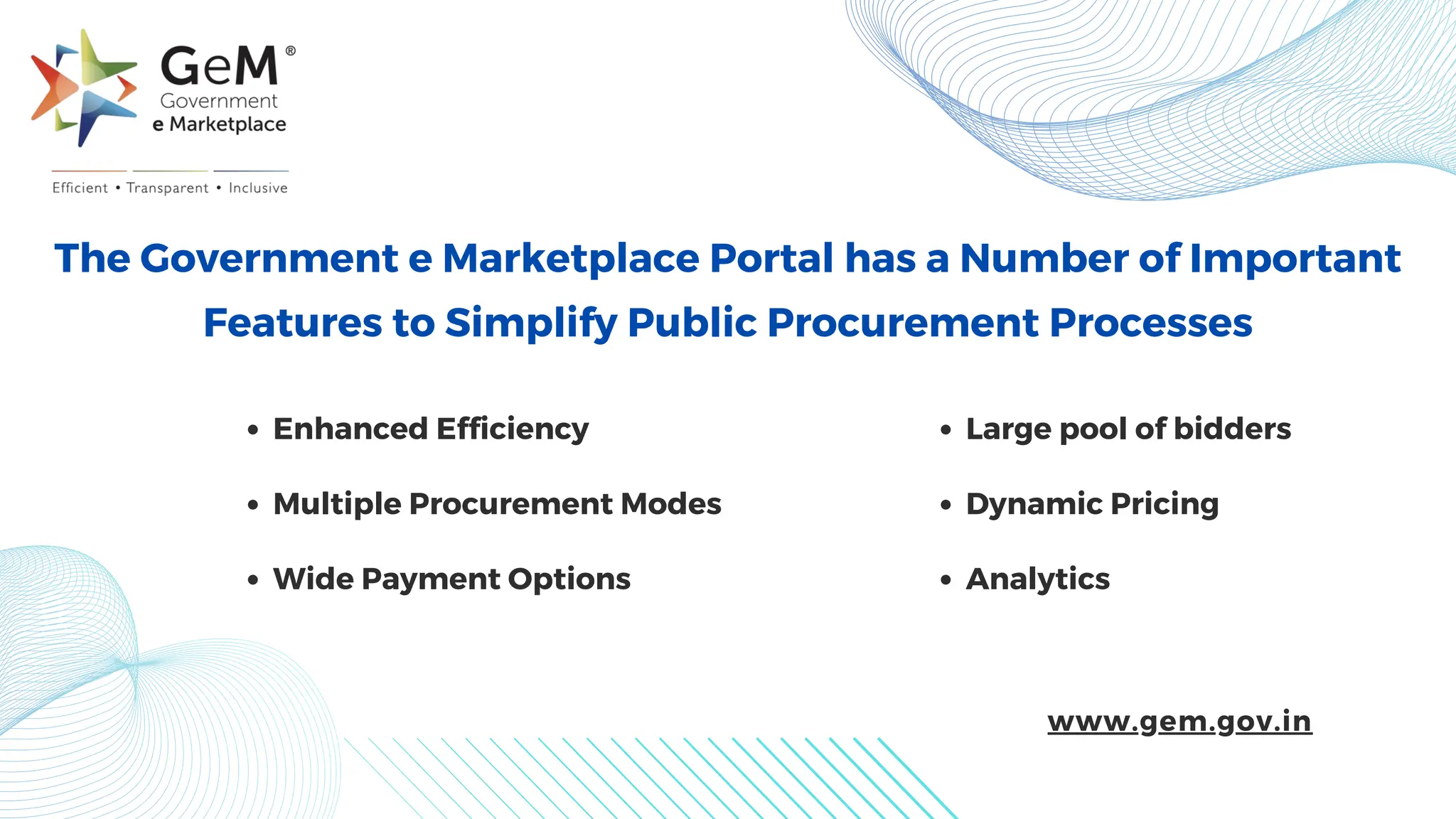 GeM®
Government
e Marketplace

Efficient • Transparent • Inclusive

The Government e Marketplace Portal has a Number of Important Features to Simplify Public Procurement Processes

• Enhanced Efficiency
• Multiple Procurement Modes
• Wide Payment Options

• Large pool of bidders
• Dynamic Pricing
• Analytics

www.gem.gov.in